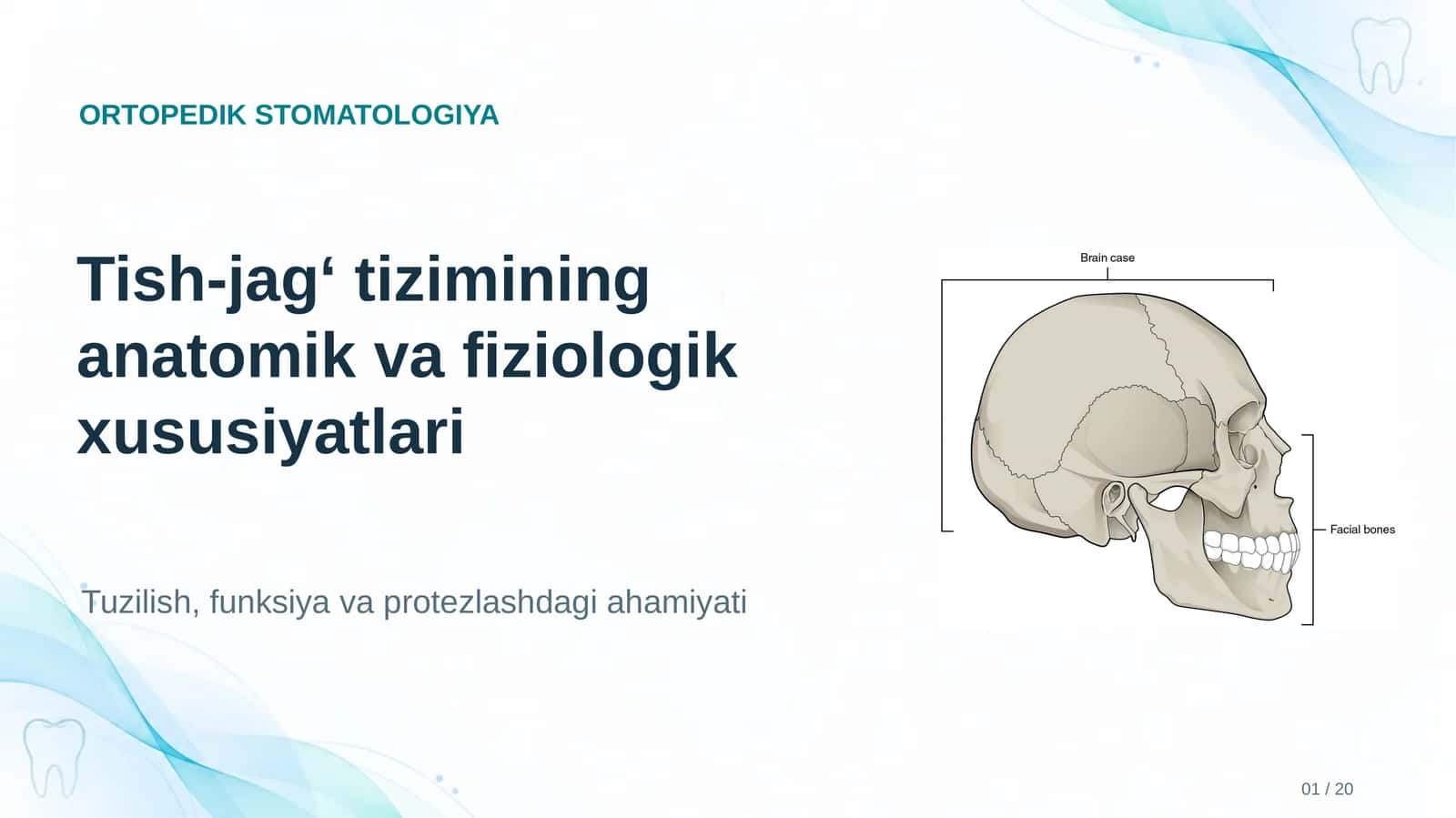 ORTOPEDIK STOMATOLOGIYA

Tish-jag‘ tizimining anatomik va fiziologik xususiyatlari

Tuzilish, funksiya va protezlashdagi ahamiyati

Brain case

Facial bones

01 / 20